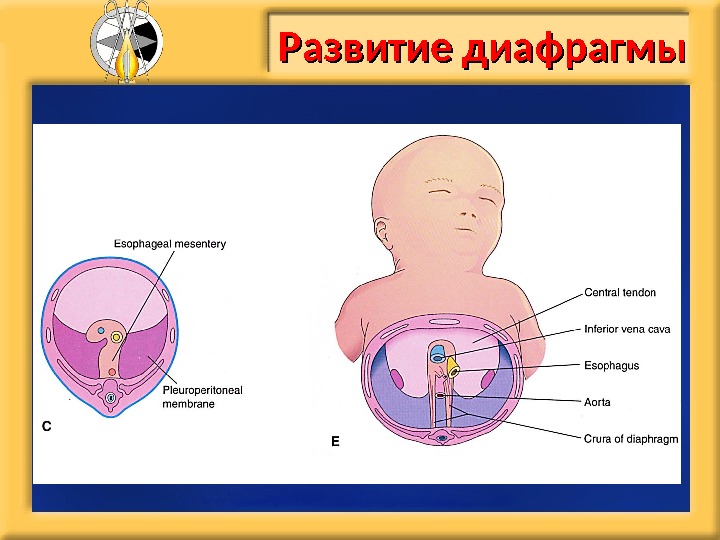 Развитие диафрагмы

Esophageal mesentery

Pleuroperitoneal membrane

C

Central tendon

Inferior vena cava

Esophagus

Aorta

Crura of diaphragm

E